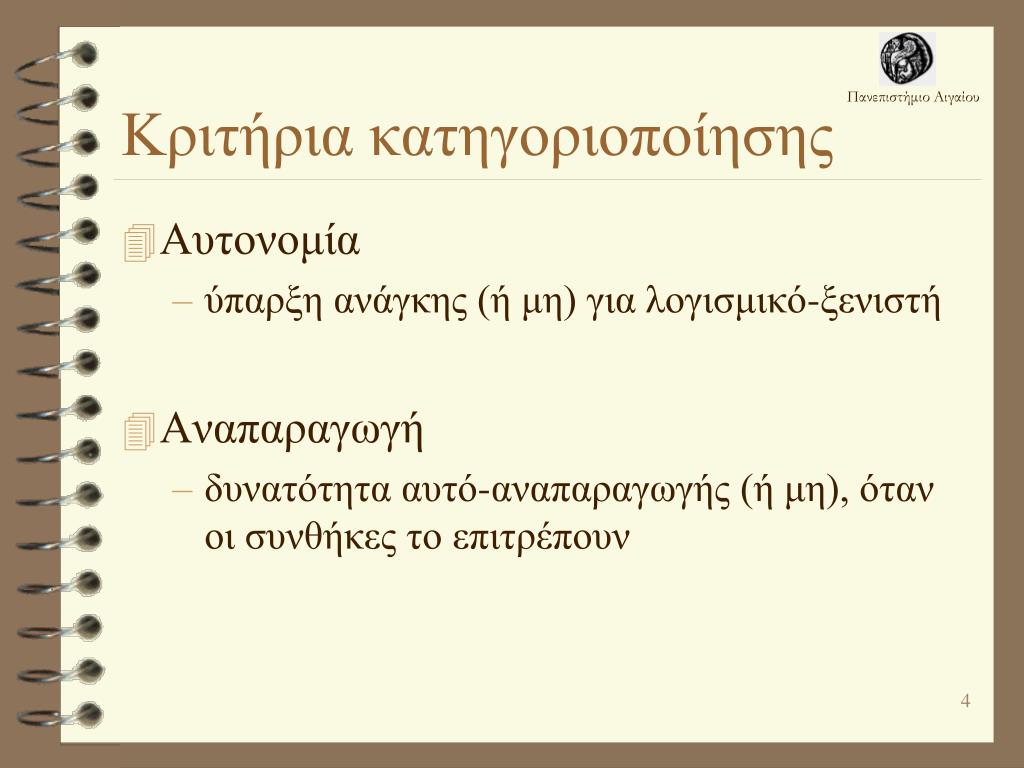 Πανεπιστήμιο Αιγαίου

Κριτήρια κατηγοριοποίησης

Αυτονομία
– ύπαρξη ανάγκης (ή μη) για λογισμικό-ξενιστή

Αναπαραγωγή
– δυνατότητα αυτό-αναπαραγωγής (ή μη), όταν οι συνθήκες το επιτρέπουν

4